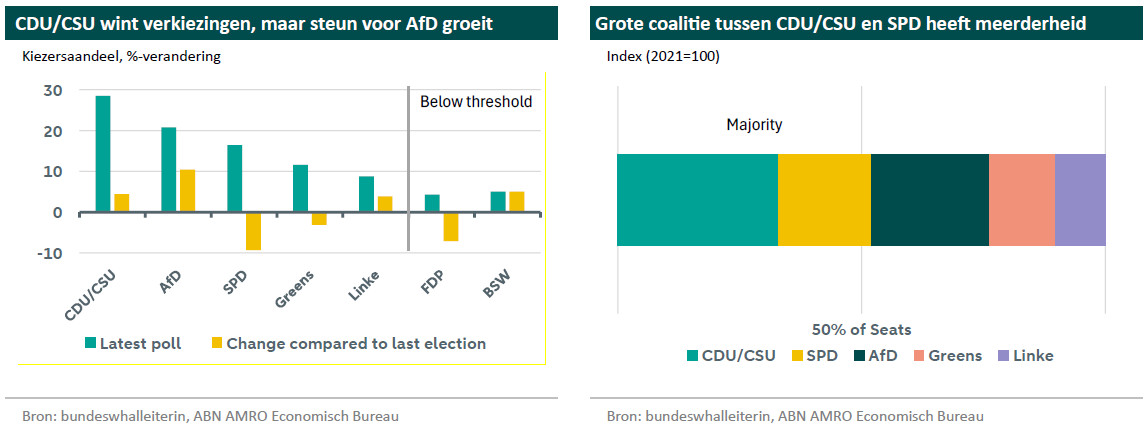 CDU/CSU wint verkiezingen, maar steun voor AfD groeit

Kiezersaandeel, %-verandering

30
20
10
0
-10

Below threshold

CDU/CSU
AfD
SPD
Greens
Linke
FDP
BSW

Latest poll
Change compared to last election

Bron: bundeswhalleiterin, ABN AMRO Economisch Bureau

Grote coalitie tussen CDU/CSU en SPD heeft meerderheid

Index (2021=100)

Majority

50% of Seats

CDU/CSU
SPD
AfD
Greens
Linke

Bron: bundeswhalleiterin, ABN AMRO Economisch Bureau